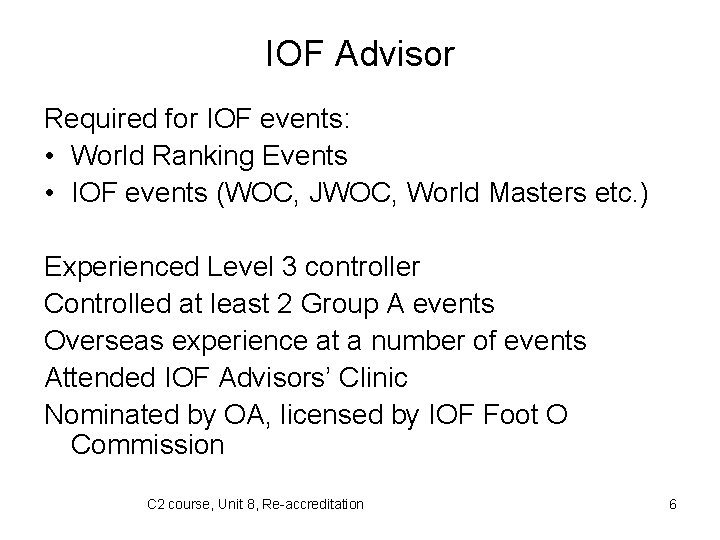 IOF Advisor

Required for IOF events:
• World Ranking Events
• IOF events (WOC, JWOC, World Masters etc.)

Experienced Level 3 controller
Controlled at least 2 Group A events
Overseas experience at a number of events
Attended IOF Advisors' Clinic
Nominated by OA, licensed by IOF Foot O Commission

C2 course, Unit 8, Re-accreditation

6